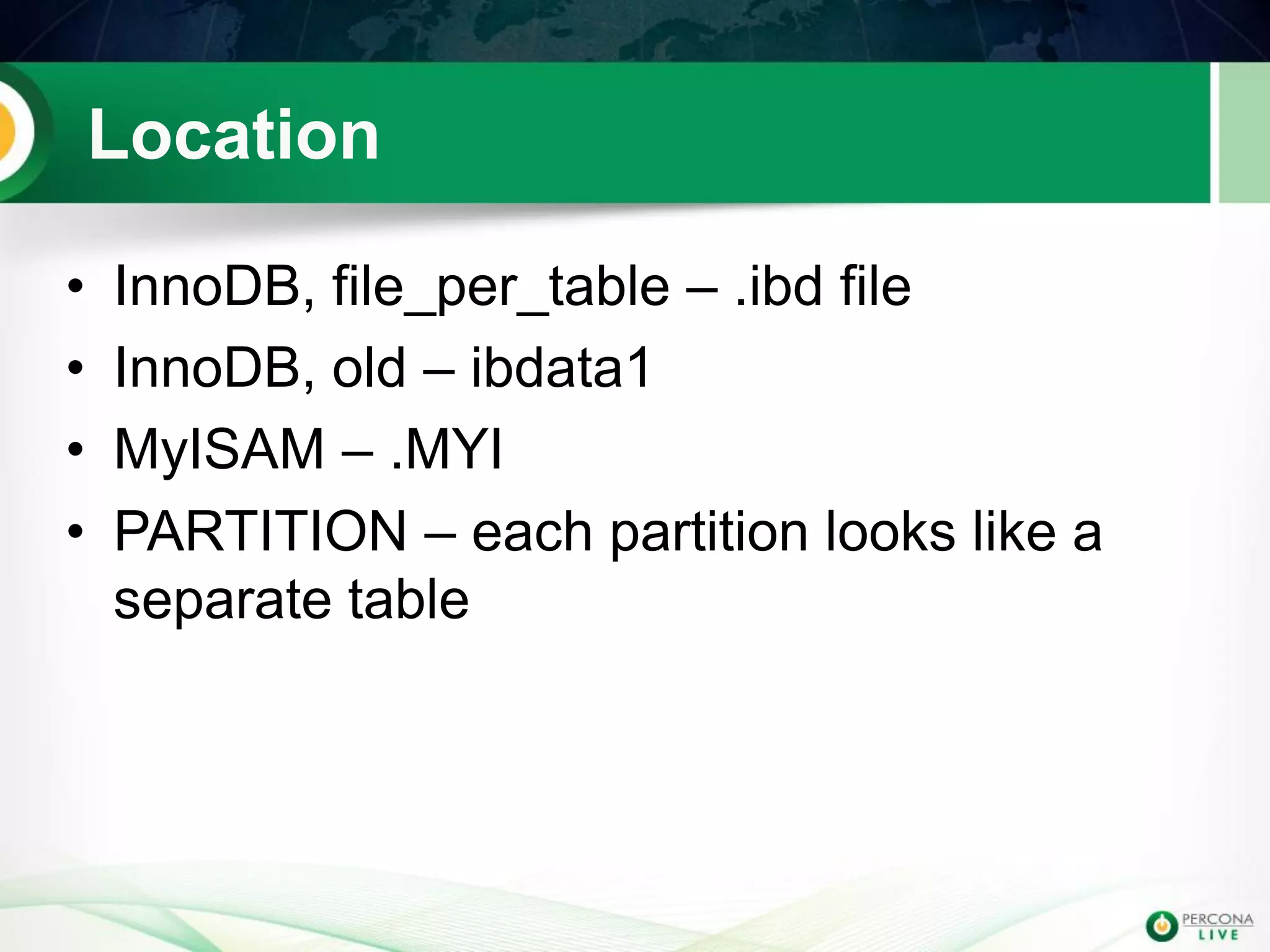 Location

• InnoDB, file_per_table – .ibd file
• InnoDB, old – ibdata1
• MyISAM – .MYI
• PARTITION – each partition looks like a separate table

PERCONA LIVE